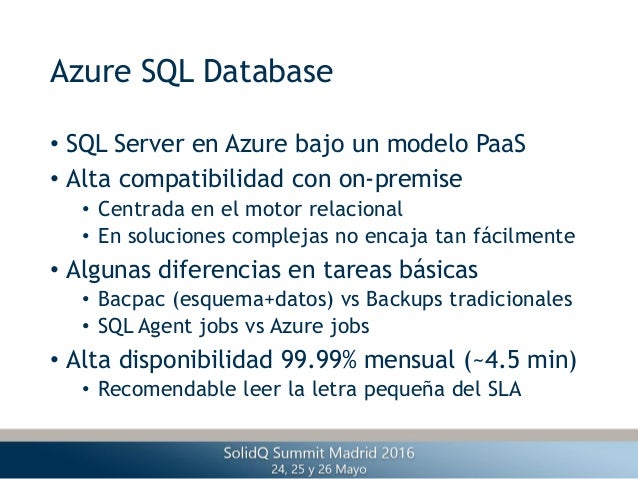 Azure SQL Database

• SQL Server en Azure bajo un modelo PaaS
• Alta compatibilidad con on-premise
  • Centrada en el motor relacional
  • En soluciones complejas no encaja tan fácilmente
• Algunas diferencias en tareas básicas
  • Bacpac (esquema+datos) vs Backups tradicionales
  • SQL Agent jobs vs Azure jobs
• Alta disponibilidad 99.99% mensual (~4.5 min)
  • Recomendable leer la letra pequeña del SLA

SolidQ Summit Madrid 2016
24, 25 y 26 Mayo